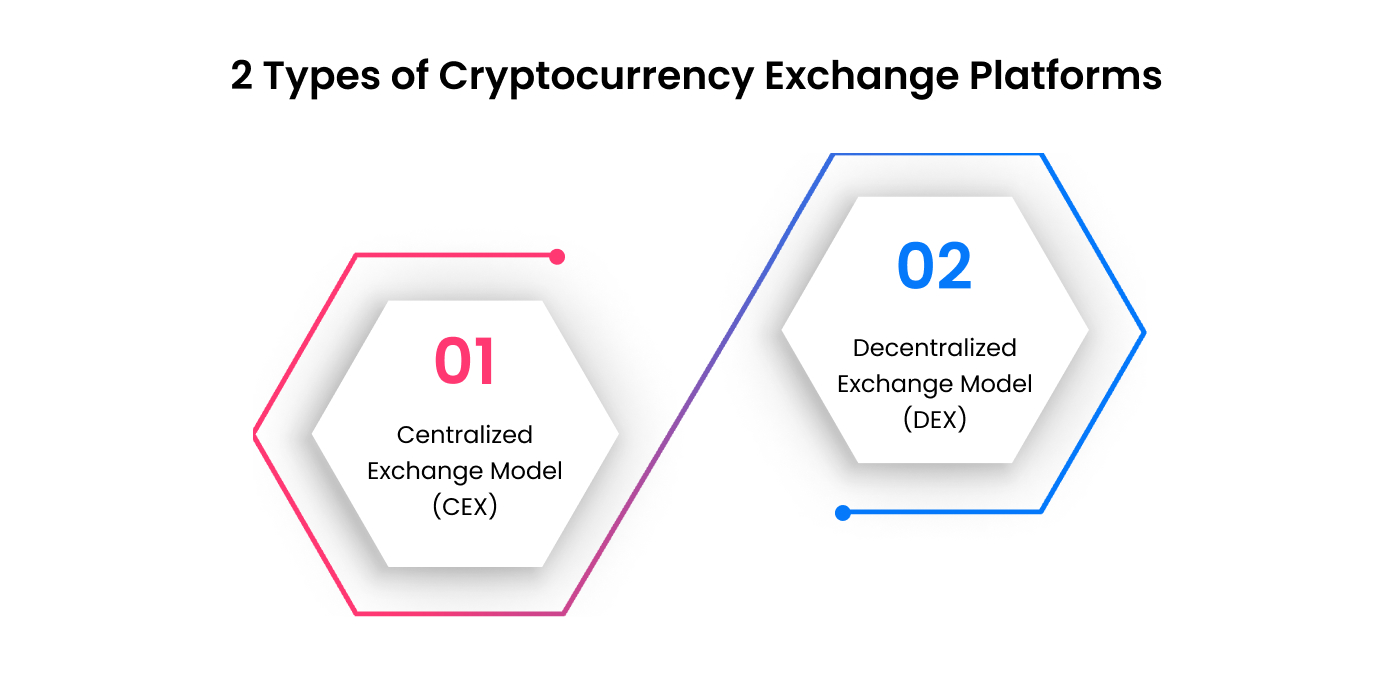 2 Types of Cryptocurrency Exchange Platforms

01
Centralized Exchange Model (CEX)

02
Decentralized Exchange Model (DEX)